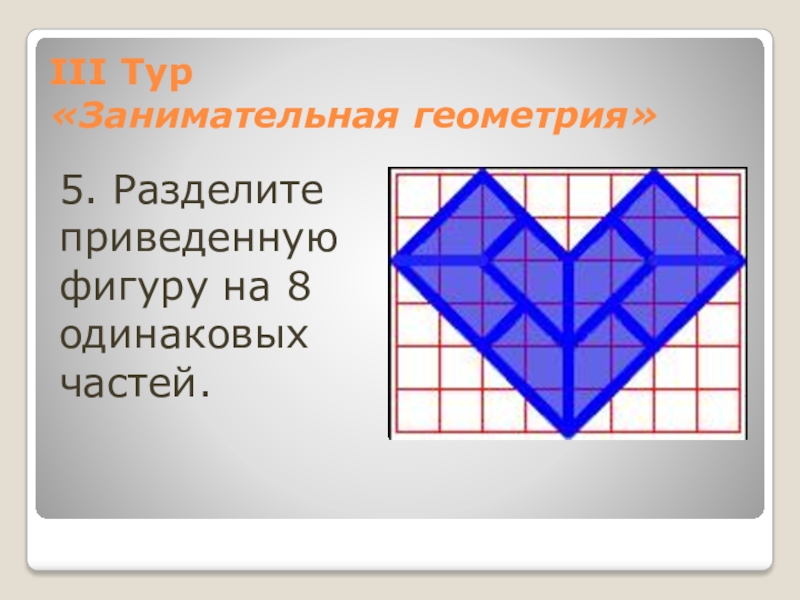 III Тур
«Занимательная геометрия»

5. Разделите приведенную фигуру на 8 одинаковых частей.